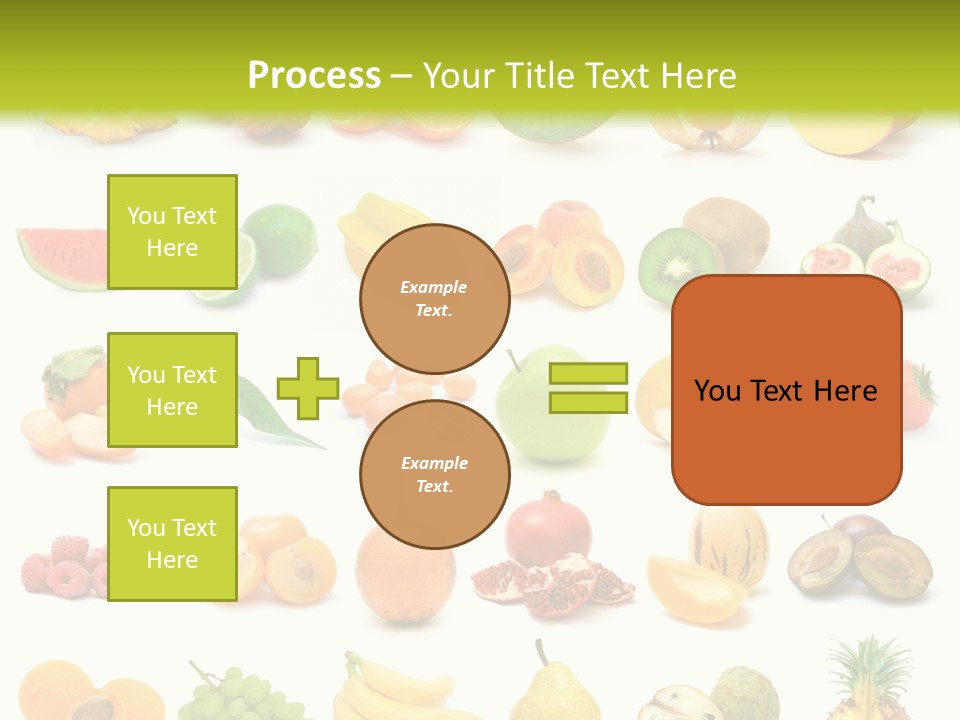 Process – Your Title Text Here

You Text Here

You Text Here

You Text Here

Example Text.

Example Text.

You Text Here